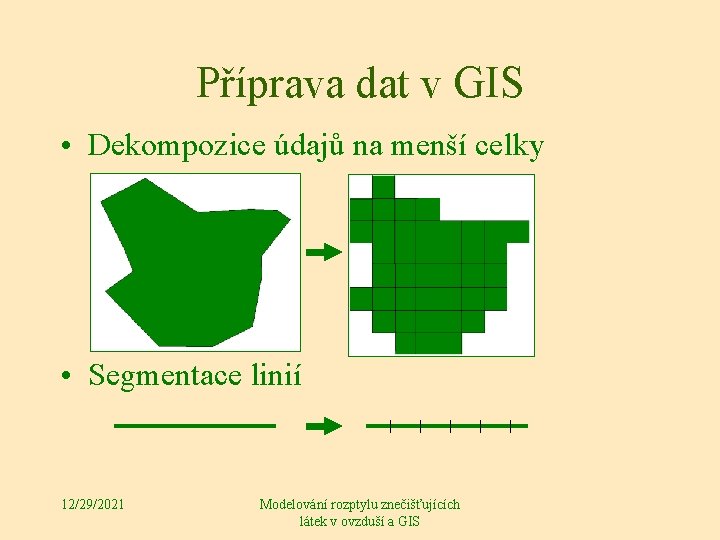 Příprava dat v GIS

• Dekompozice údajů na menší celky

• Segmentace linií

12/29/2021

Modelování rozptylu znečišťujících látek v ovzduší a GIS